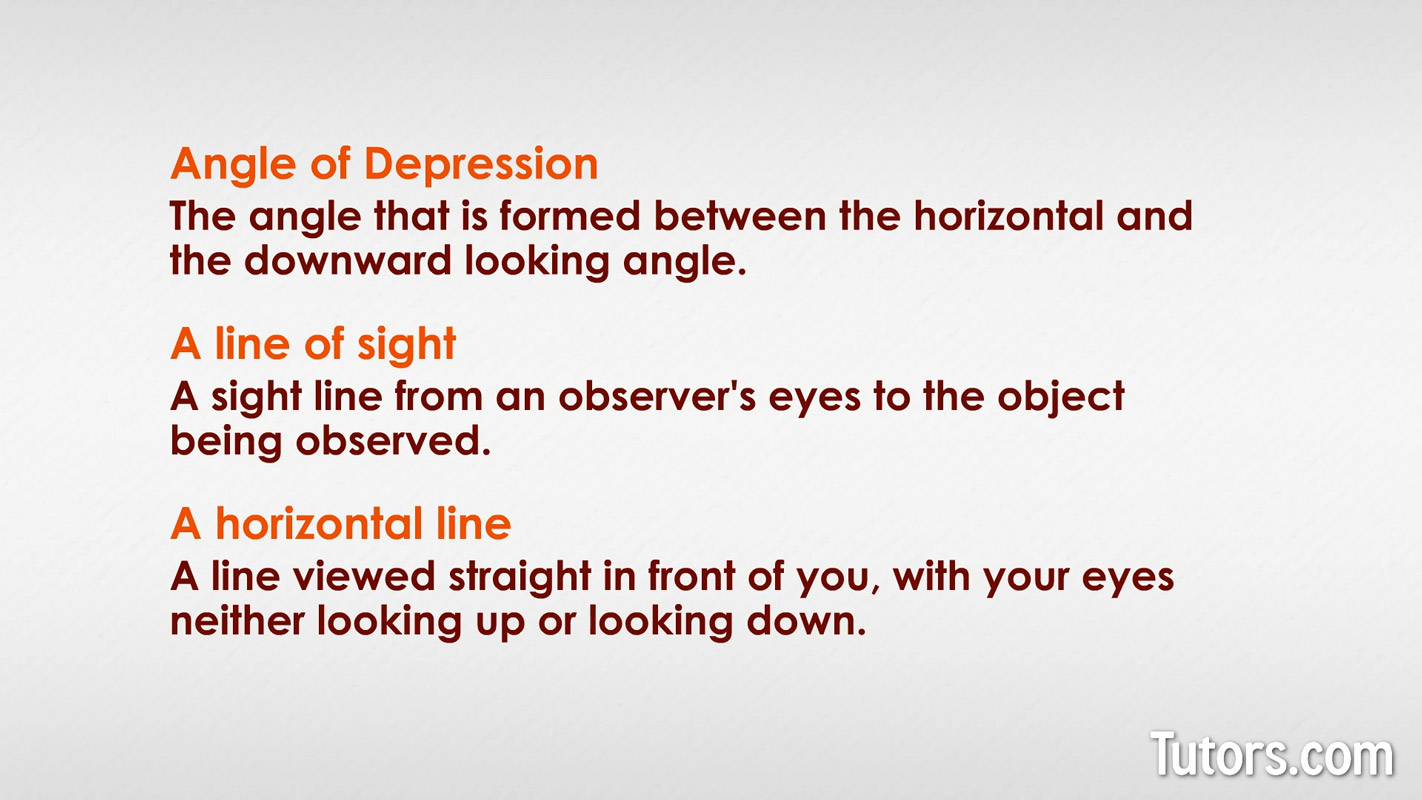 Angle of Depression
The angle that is formed between the horizontal and the downward looking angle.

A line of sight
A sight line from an observer's eyes to the object being observed.

A horizontal line
A line viewed straight in front of you, with your eyes neither looking up or looking down.

Tutors.com